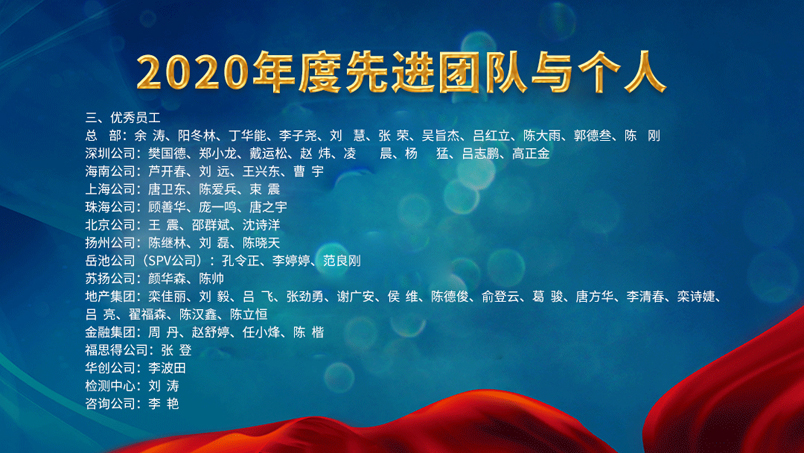 2020年度先进团队与个人

三、优秀员工
总　部：余 涛、阳冬林、丁华能、李子尧、刘 慧、张 荣、吴旨杰、吕红立、陈大雨、郭德叁、陈 刚
深圳公司：樊国德、郑小龙、戴运松、赵 炜、凌 晨、杨 猛、吕志鹏、高正金
海南公司：芦开春、刘 远、王兴东、曹 宇
上海公司：唐卫东、陈爱兵、束 震
珠海公司：顾善华、庞一鸣、唐之宇
北京公司：王 震、邵群斌、沈诗洋
扬州公司：陈继林、刘 磊、陈晓天
岳池公司（SPV公司）：孔令正、李婷婷、范良刚
苏扬公司：颜华森、陈帅
地产集团：栾佳丽、刘 毅、吕 飞、张劲勇、谢广安、侯 维、陈德俊、俞登云、葛 骏、唐方华、李清春、栾诗婕、吕 亮、翟福森、陈汉鑫、陈立恒
金融集团：周 丹、赵舒婷、任小烽、陈 楷
福思得公司：张 登
华创公司：李波田
检测中心：刘 涛
咨询公司：李 艳